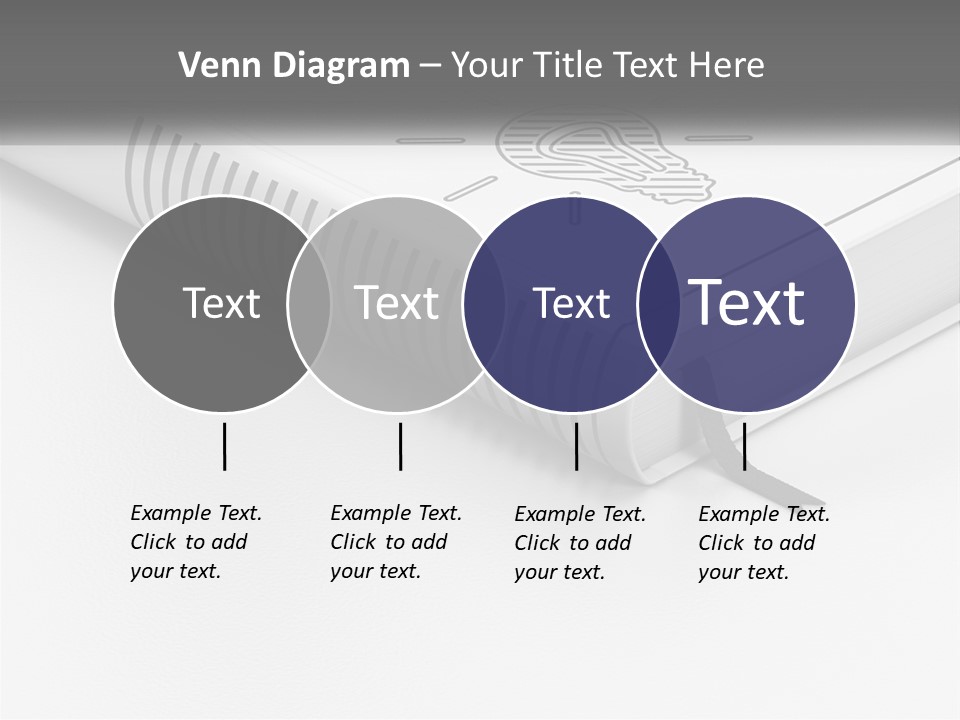 Venn Diagram – Your Title Text Here

Text

Text

Text

Text

Example Text. Click to add your text.

Example Text. Click to add your text.

Example Text. Click to add your text.

Example Text. Click to add your text.